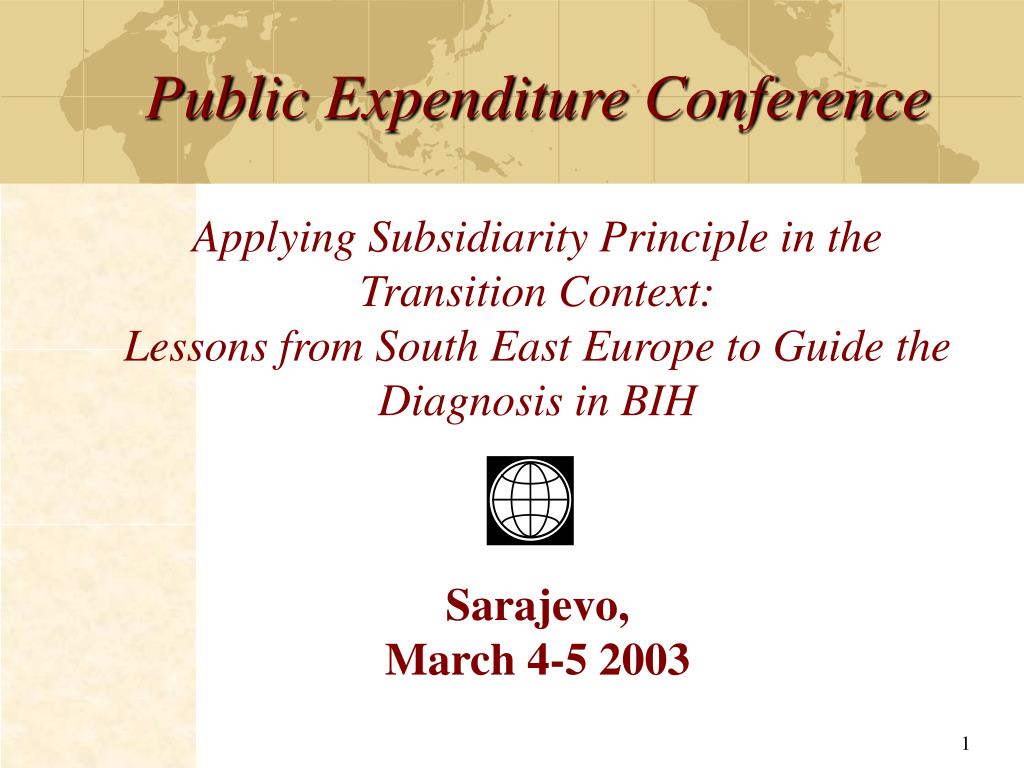 Public Expenditure Conference

Applying Subsidiarity Principle in the Transition Context:
Lessons from South East Europe to Guide the Diagnosis in BIH

Sarajevo,
March 4-5 2003

1